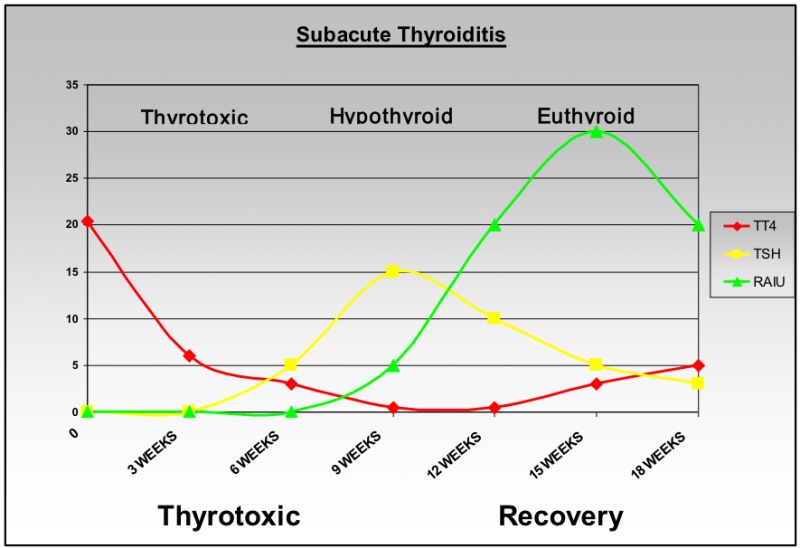 Subacute Thyroiditis

35
30
25
20
15
10
5
0

Thyrotoxic
Hypothyroid
Euthyroid

TT4
TSH
RAIU

0
3 WEEKS
6 WEEKS
9 WEEKS
12 WEEKS
15 WEEKS
18 WEEKS

Thyrotoxic
Recovery